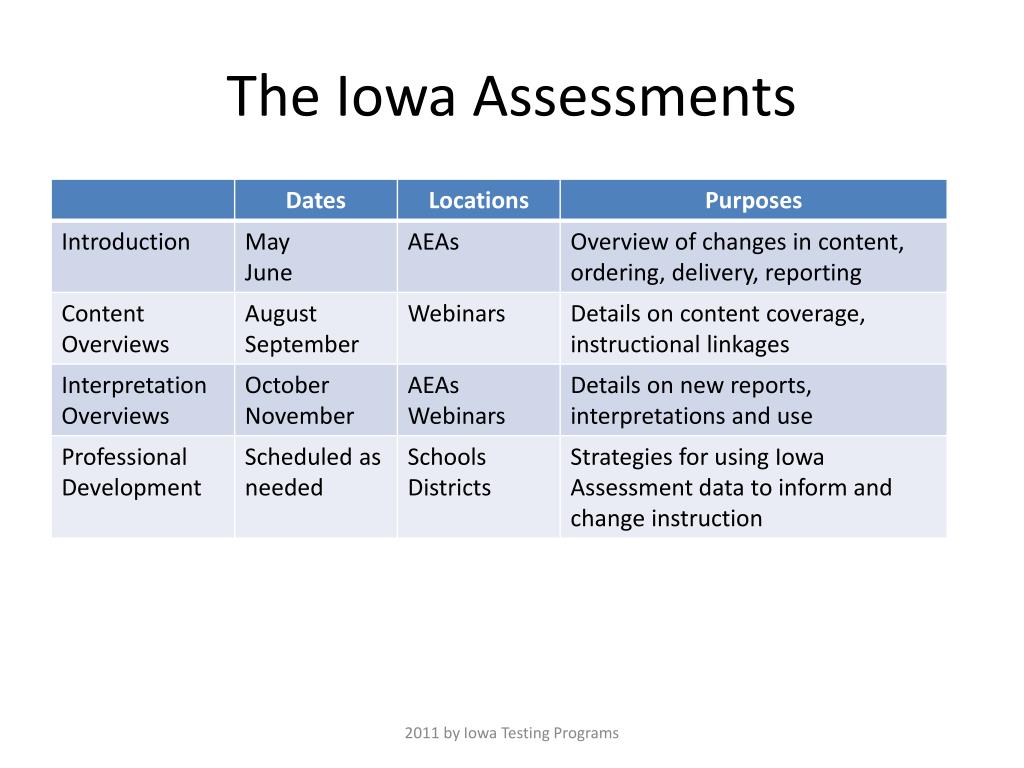 The Iowa Assessments

| | Dates | Locations | Purposes |
|---|---|---|---|
| Introduction | May June | AEAs | Overview of changes in content, ordering, delivery, reporting |
| Content Overviews | August September | Webinars | Details on content coverage, instructional linkages |
| Interpretation Overviews | October November | AEAs Webinars | Details on new reports, interpretations and use |
| Professional Development | Scheduled as needed | Schools Districts | Strategies for using Iowa Assessment data to inform and change instruction |

2011 by Iowa Testing Programs